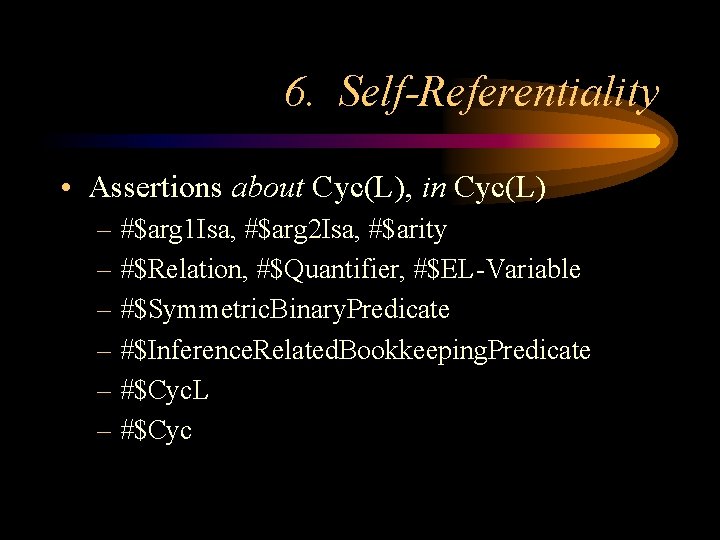 6. Self-Referentiality

• Assertions about Cyc(L), in Cyc(L)
– #\$arg1Isa, #\$arg2Isa, #\$arity
– #\$Relation, #\$Quantifier, #\$EL-Variable
– #\$SymmetricBinaryPredicate
– #\$InferenceRelatedBookkeepingPredicate
– #\$CycL
– #\$Cyc